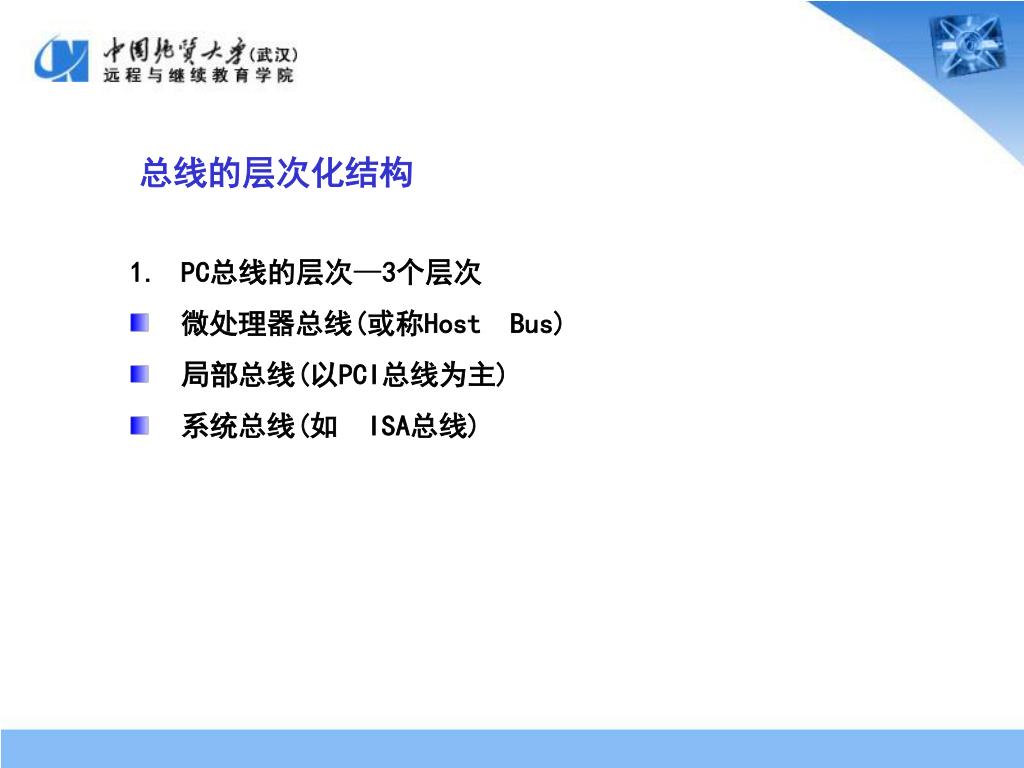 中国地质大学(武汉)
远程与继续教育学院

总线的层次化结构

1. PC总线的层次—3个层次

微处理器总线(或称Host Bus)

局部总线(以PCI总线为主)

系统总线(如 ISA总线)